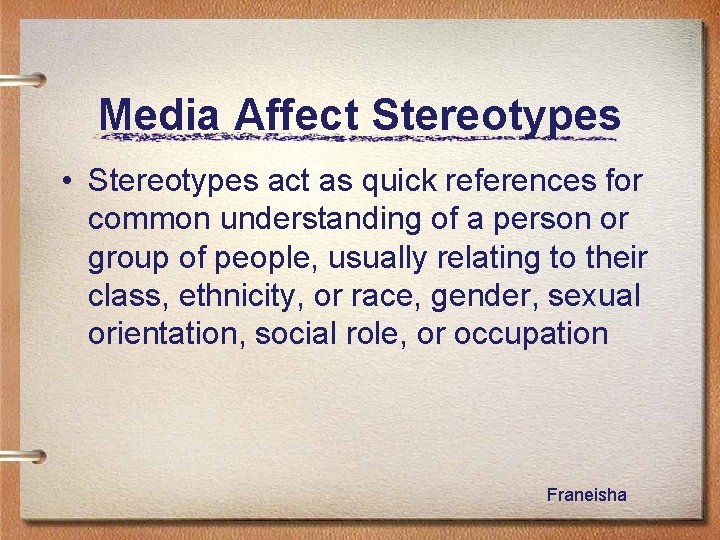 Media Affect Stereotypes

• Stereotypes act as quick references for common understanding of a person or group of people, usually relating to their class, ethnicity, or race, gender, sexual orientation, social role, or occupation

Franeisha